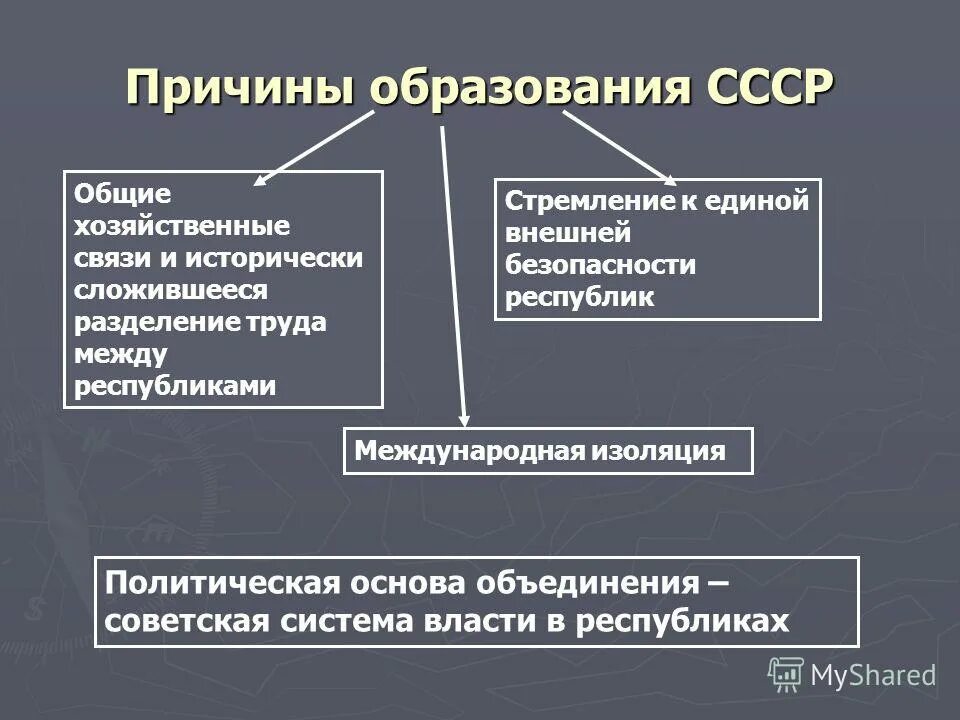 Причины образования СССР

Общие хозяйственные связи и исторически сложившееся разделение труда между республиками

Стремление к единой внешней безопасности республик

Международная изоляция

Политическая основа объединения – советская система власти в республиках

MyShared